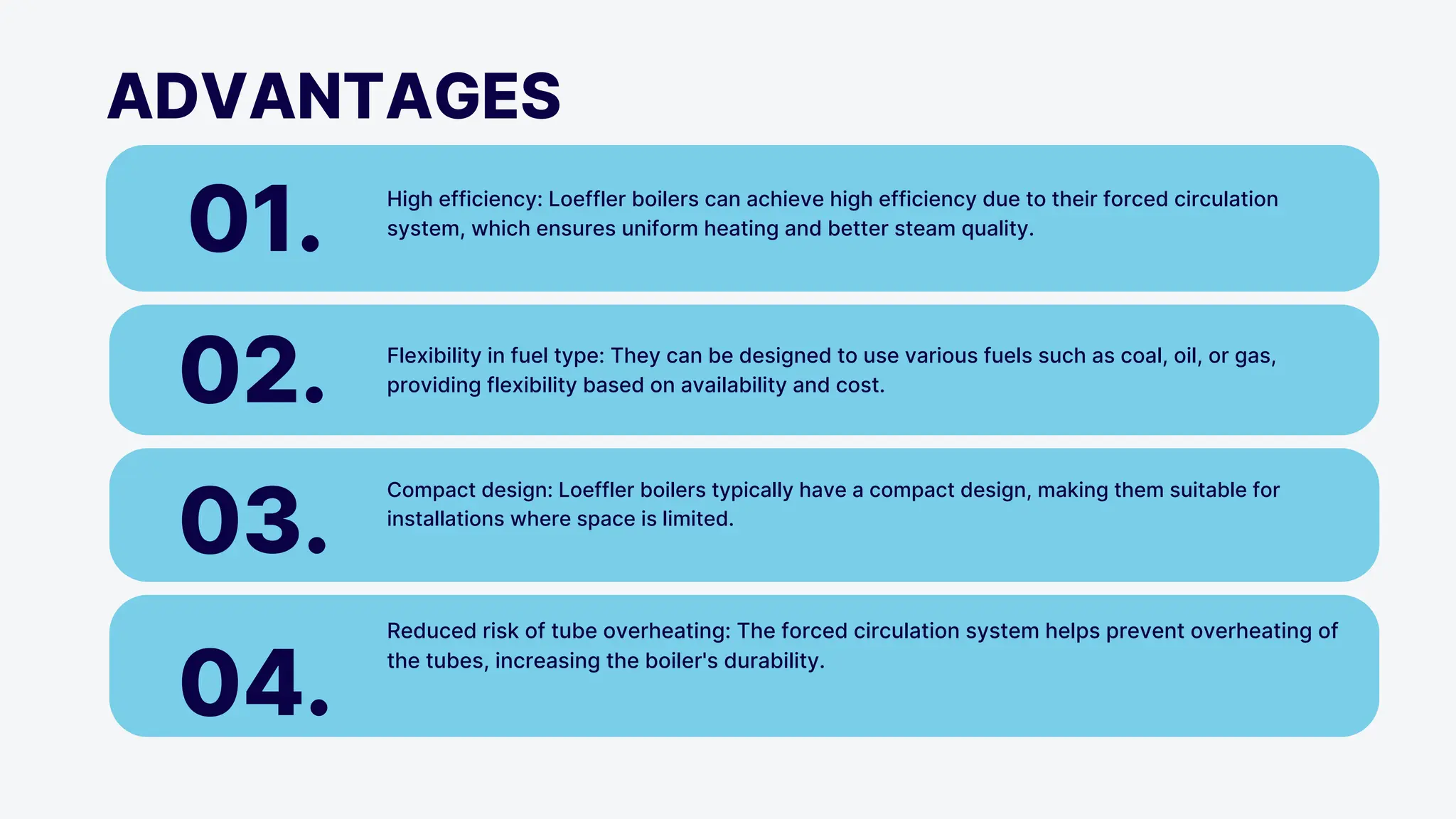 ADVANTAGES

01.

High efficiency: Loeffler boilers can achieve high efficiency due to their forced circulation system, which ensures uniform heating and better steam quality.

02.

Flexibility in fuel type: They can be designed to use various fuels such as coal, oil, or gas, providing flexibility based on availability and cost.

03.

Compact design: Loeffler boilers typically have a compact design, making them suitable for installations where space is limited.

04.

Reduced risk of tube overheating: The forced circulation system helps prevent overheating of the tubes, increasing the boiler's durability.